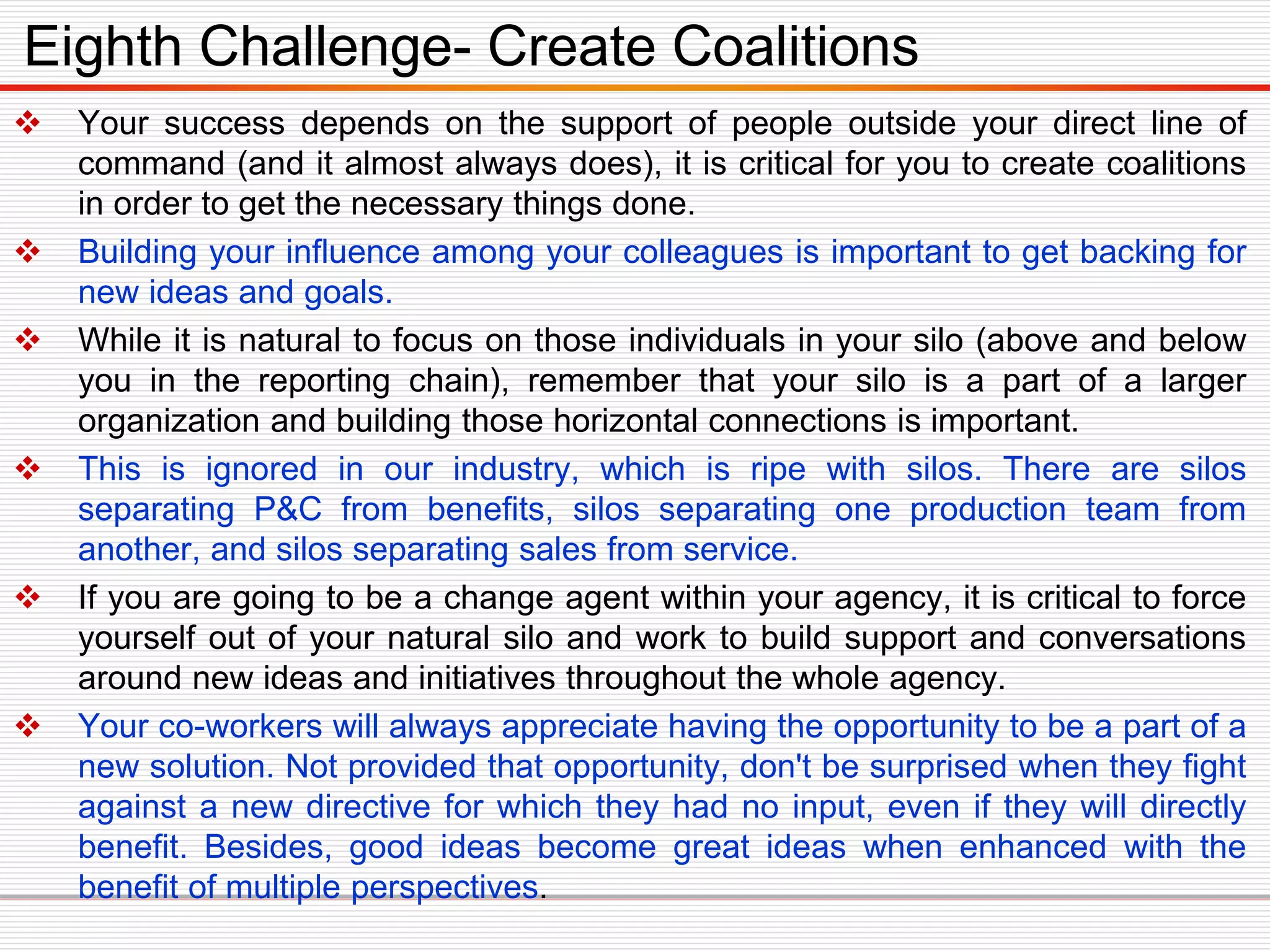 Eighth Challenge- Create Coalitions

❖ Your success depends on the support of people outside your direct line of command (and it almost always does), it is critical for you to create coalitions in order to get the necessary things done.

❖ Building your influence among your colleagues is important to get backing for new ideas and goals.

❖ While it is natural to focus on those individuals in your silo (above and below you in the reporting chain), remember that your silo is a part of a larger organization and building those horizontal connections is important.

❖ This is ignored in our industry, which is ripe with silos. There are silos separating P&C from benefits, silos separating one production team from another, and silos separating sales from service.

❖ If you are going to be a change agent within your agency, it is critical to force yourself out of your natural silo and work to build support and conversations around new ideas and initiatives throughout the whole agency.

❖ Your co-workers will always appreciate having the opportunity to be a part of a new solution. Not provided that opportunity, don't be surprised when they fight against a new directive for which they had no input, even if they will directly benefit. Besides, good ideas become great ideas when enhanced with the benefit of multiple perspectives.